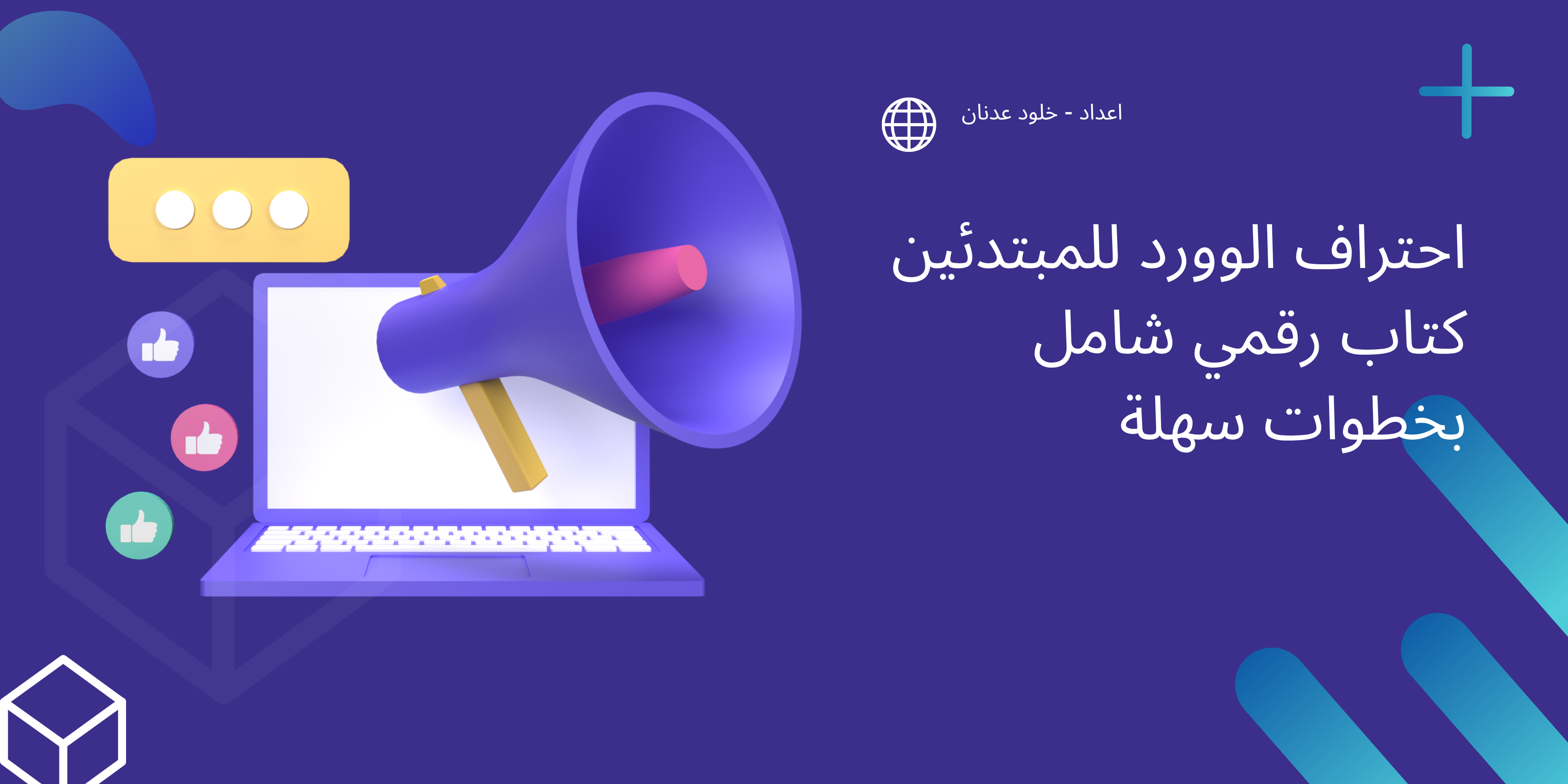 اعداد - خلود عدنان

احتراف الوورد للمبتدئين
كتاب رقمي شامل
بخطوات سهلة